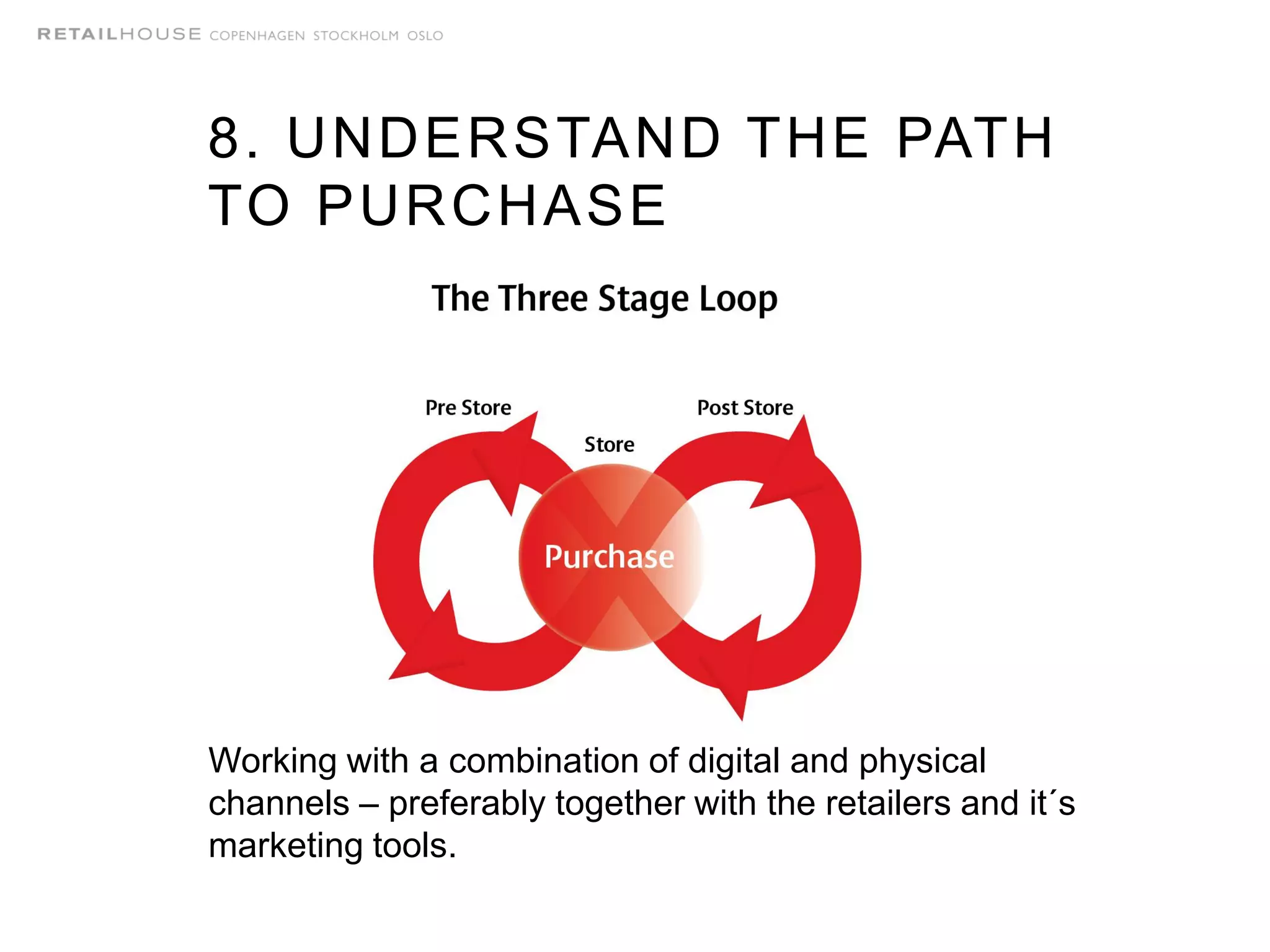 RETAILHOUSE COPENHAGEN STOCKHOLM OSLO

8. UNDERSTAND THE PATH TO PURCHASE

The Three Stage Loop

Pre Store

Store

Post Store

Purchase

Working with a combination of digital and physical channels – preferably together with the retailers and it´s marketing tools.